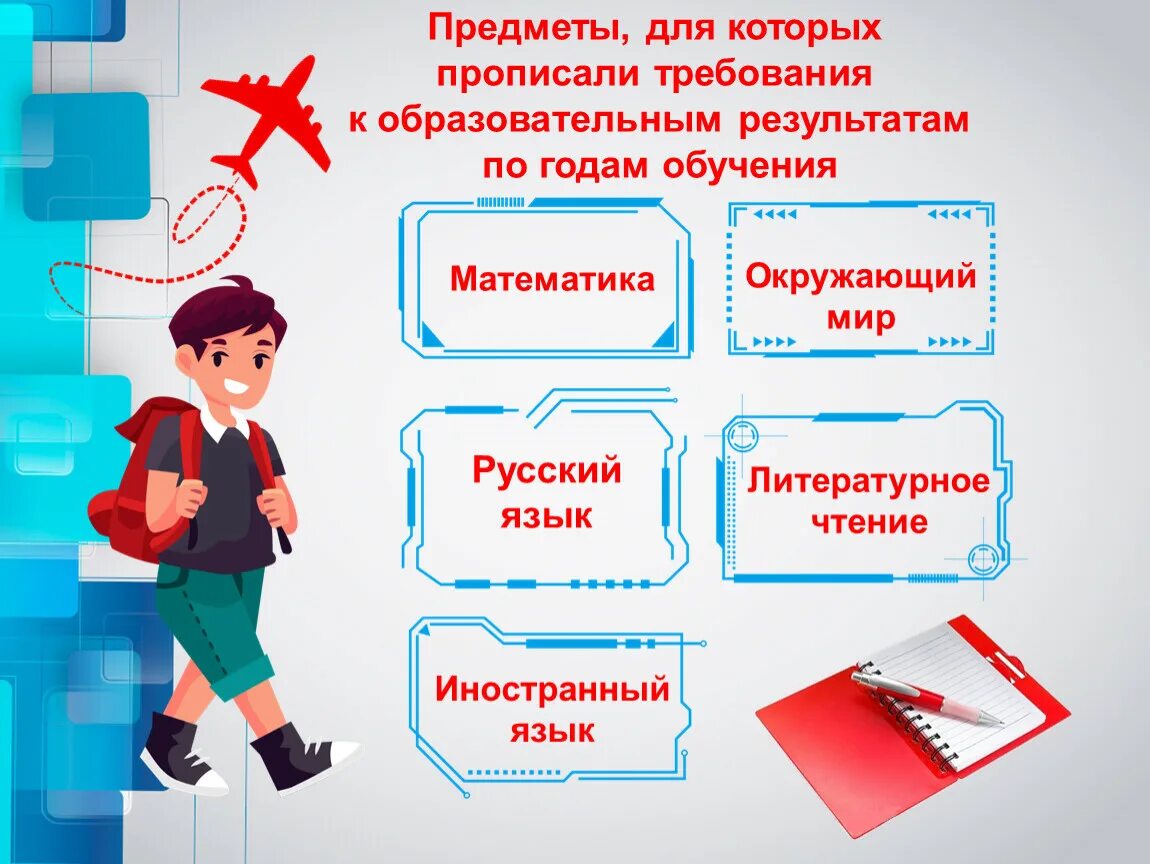 Предметы, для которых прописали требования к образовательным результатам по годам обучения

Математика

Окружающий мир

Русский язык

Литературное чтение

Иностранный язык